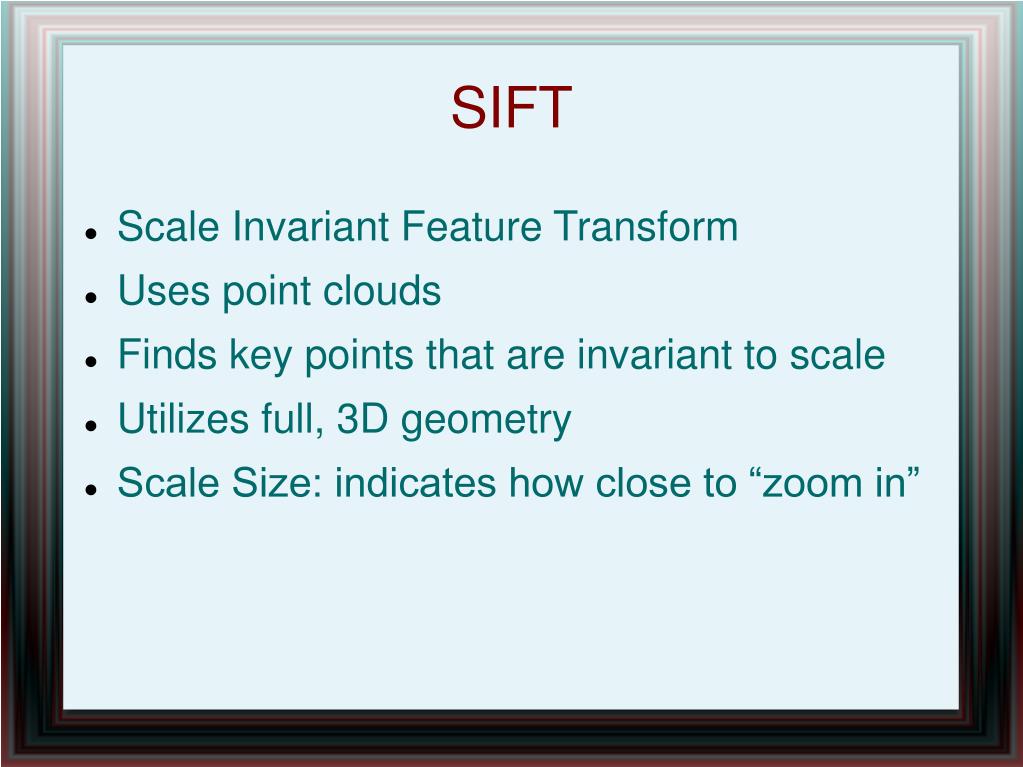 SIFT

- Scale Invariant Feature Transform
- Uses point clouds
- Finds key points that are invariant to scale
- Utilizes full, 3D geometry
- Scale Size: indicates how close to “zoom in”